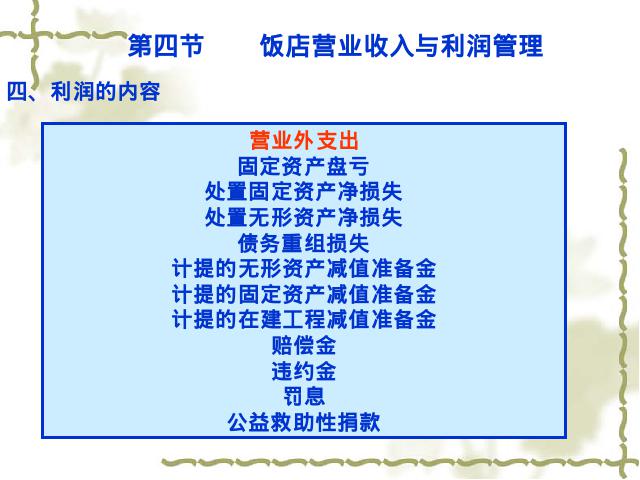 第四节　　饭店营业收入与利润管理

四、利润的内容

营业外支出
固定资产盘亏
处置固定资产净损失
处置无形资产净损失
债务重组损失
计提的无形资产减值准备金
计提的固定资产减值准备金
计提的在建工程减值准备金
赔偿金
违约金
罚息
公益救助性捐款